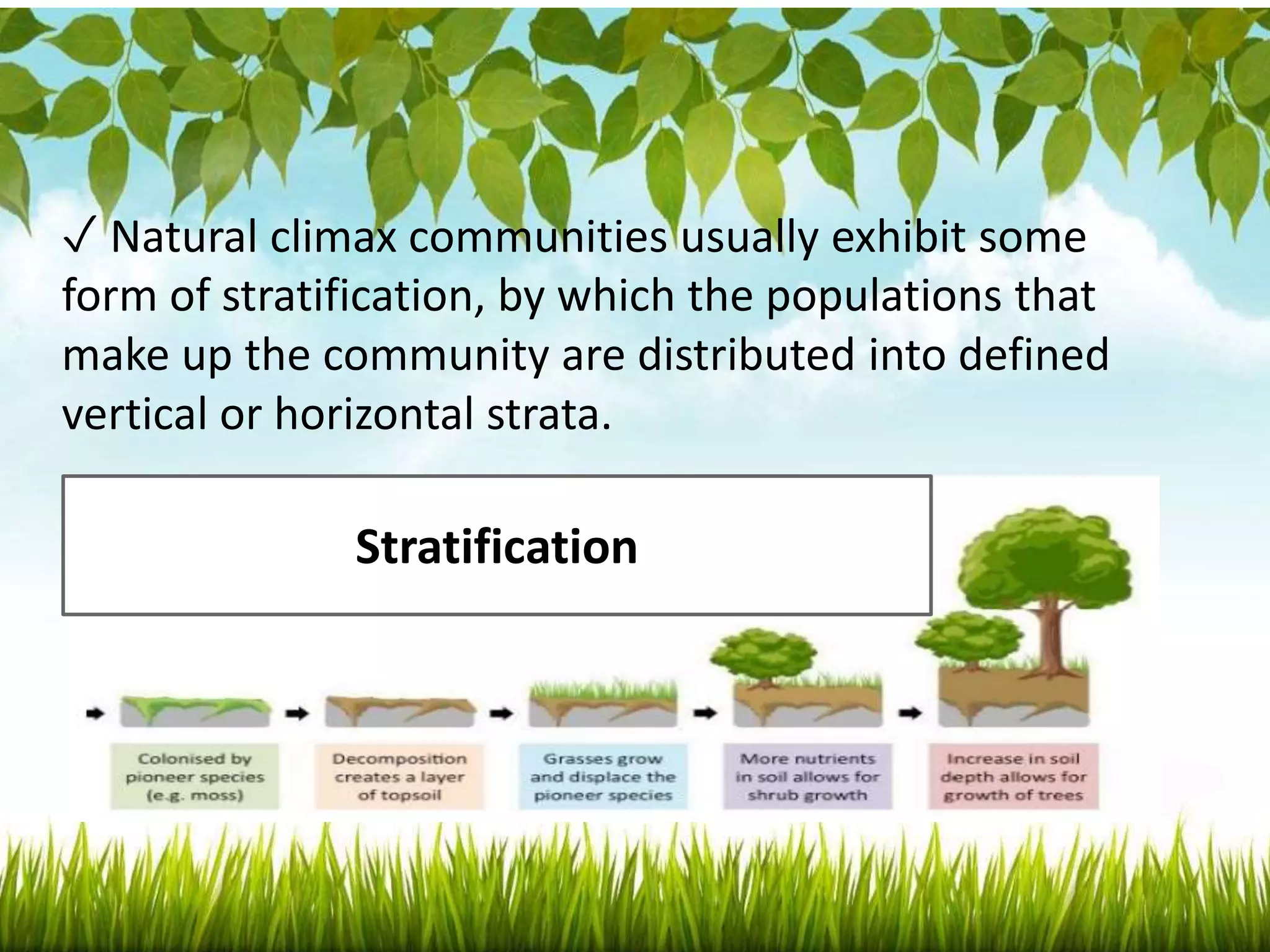 ✓ Natural climax communities usually exhibit some form of stratification, by which the populations that make up the community are distributed into defined vertical or horizontal strata.

Stratification

Colonised by pioneer species (e.g. moss)

Decomposition creates a layer of topsoil

Grasses grow and displace the pioneer species

More nutrients in soil allows for shrub growth

Increase in soil depth allows for growth of trees